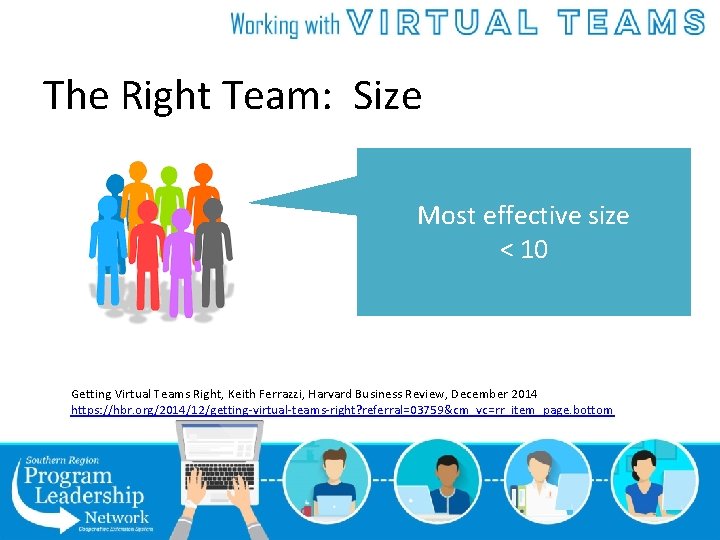 Working with VIRTUAL TEAMS

The Right Team: Size

Most effective size
< 10

Getting Virtual Teams Right, Keith Ferrazzi, Harvard Business Review, December 2014
https://hbr.org/2014/12/getting-virtual-teams-right?referral=03759&cm_vc=rr_item_page.bottom

Southern Region
Program
Leadership
Network
Cooperative Extension System